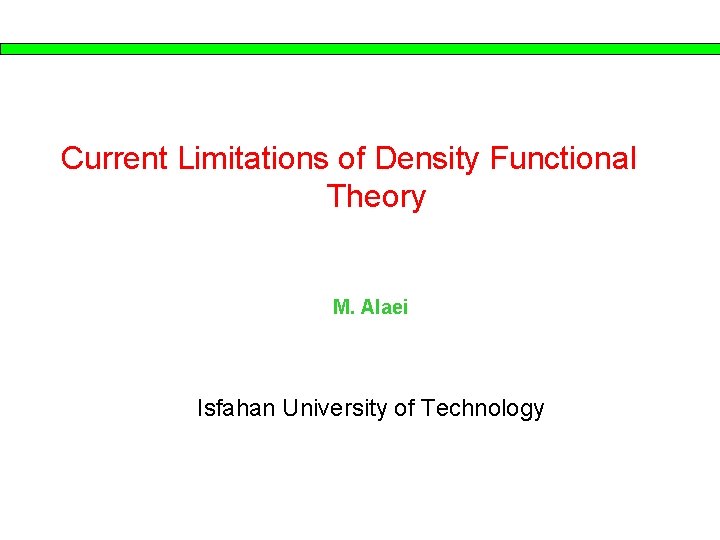 Current Limitations of Density Functional Theory

M. Alaei

Isfahan University of Technology